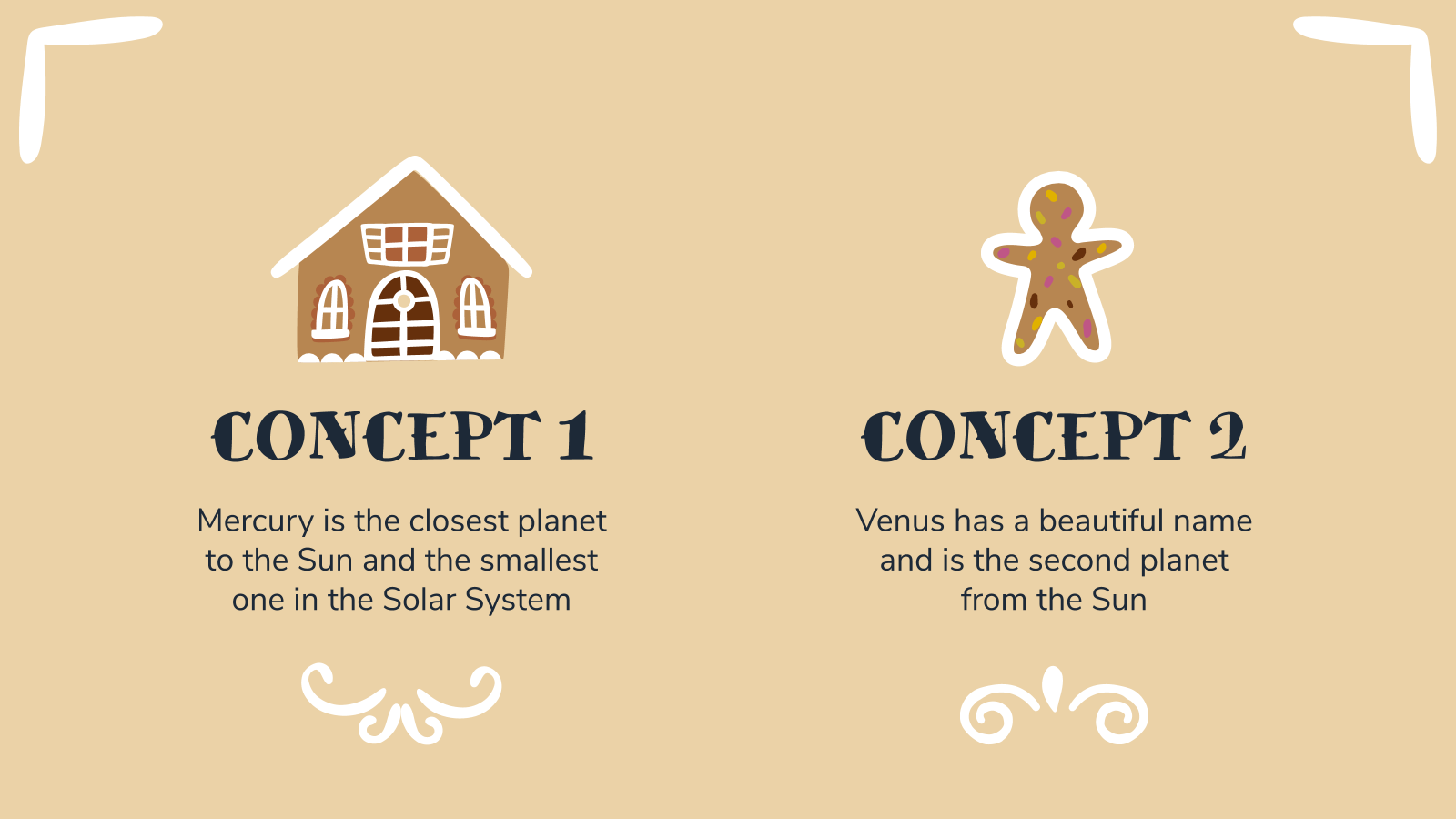 CONCEPT 1

Mercury is the closest planet to the Sun and the smallest one in the Solar System

CONCEPT 2

Venus has a beautiful name and is the second planet from the Sun